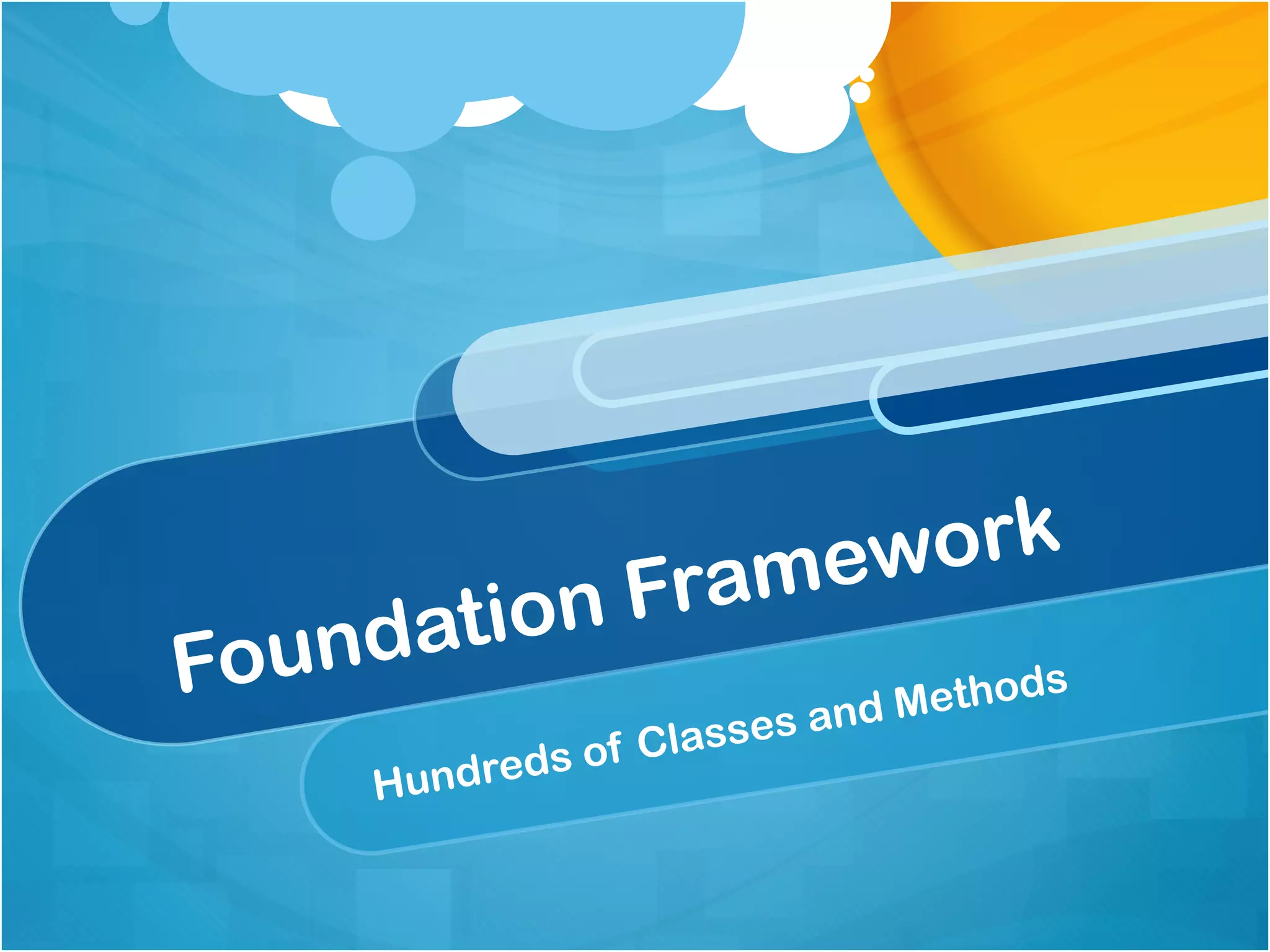 Foundation Framework

Hundreds of Classes and Methods